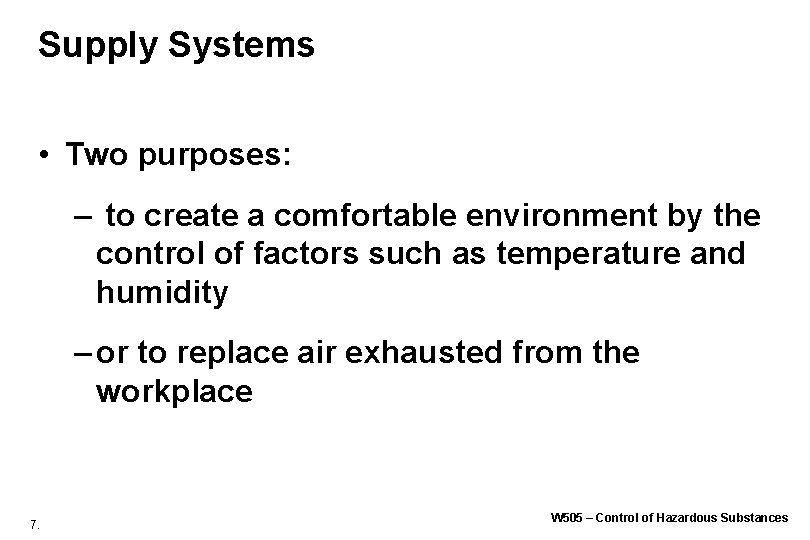 Supply Systems

• Two purposes:

– to create a comfortable environment by the control of factors such as temperature and humidity

– or to replace air exhausted from the workplace

7.

W505 – Control of Hazardous Substances